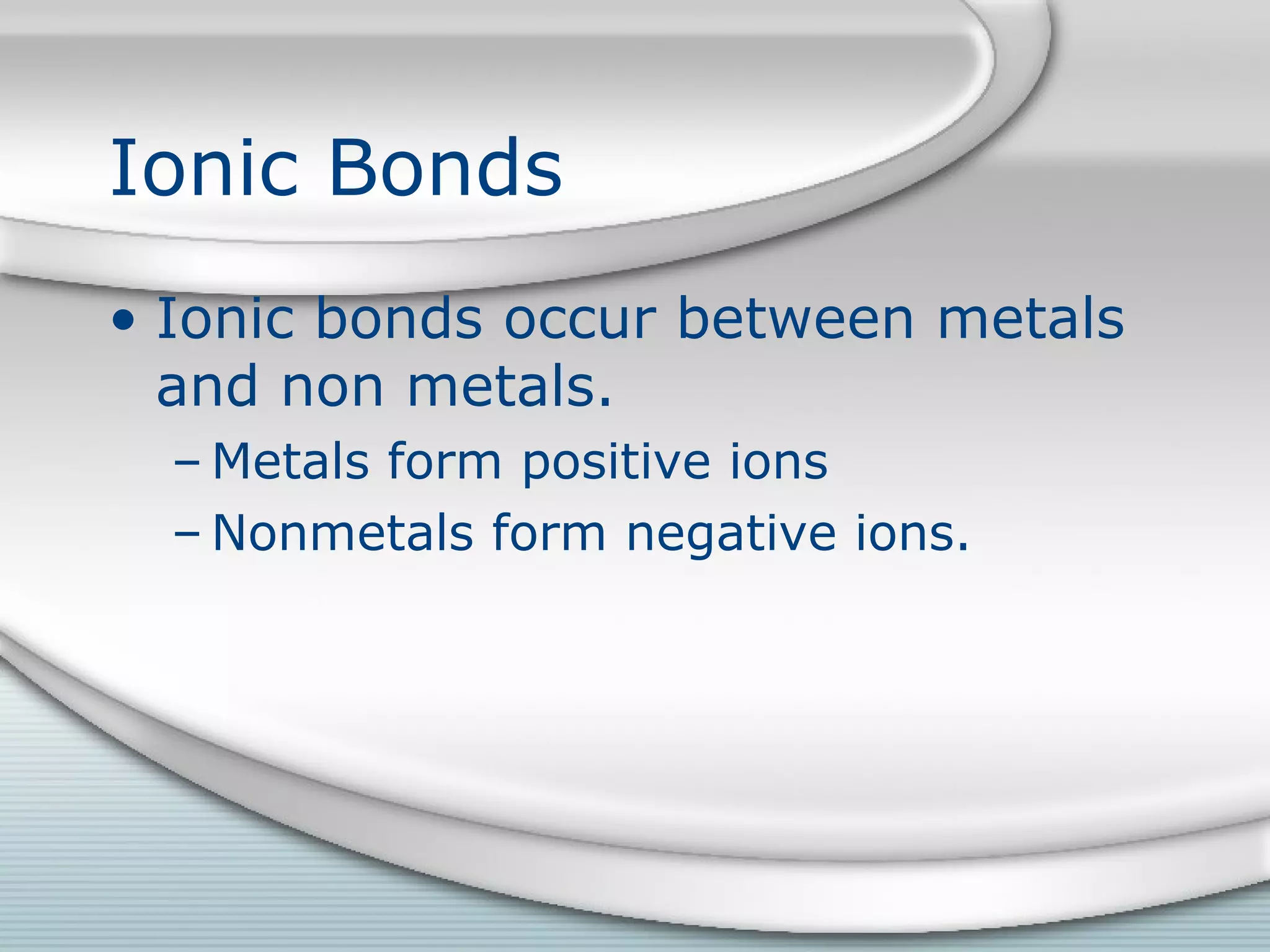 Ionic Bonds

• Ionic bonds occur between metals and non metals.

– Metals form positive ions

– Nonmetals form negative ions.